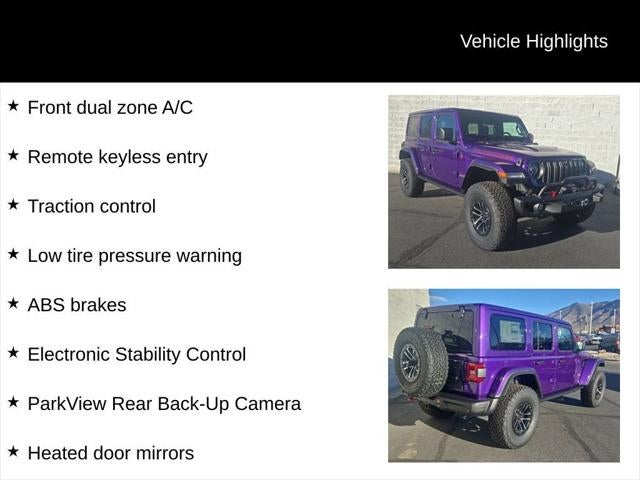 Vehicle Highlights

★ Front dual zone A/C

★ Remote keyless entry

★ Traction control

★ Low tire pressure warning

★ ABS brakes

★ Electronic Stability Control

★ ParkView Rear Back-Up Camera

★ Heated door mirrors